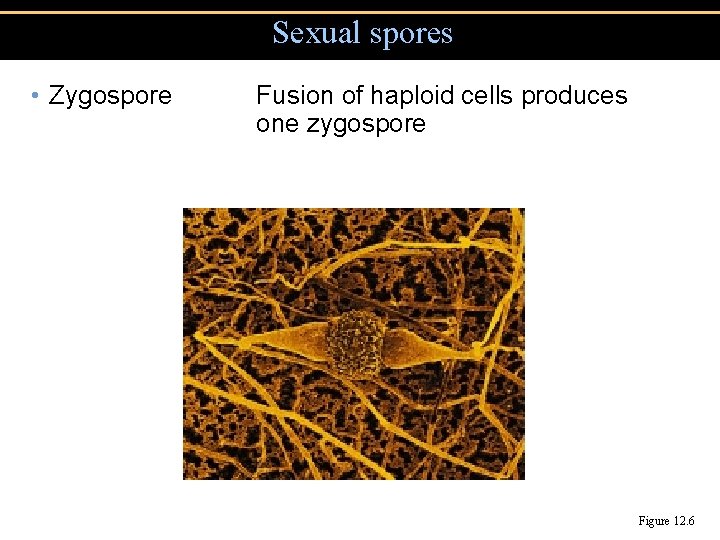 Sexual spores

• Zygospore Fusion of haploid cells produces one zygospore

Figure 12.6